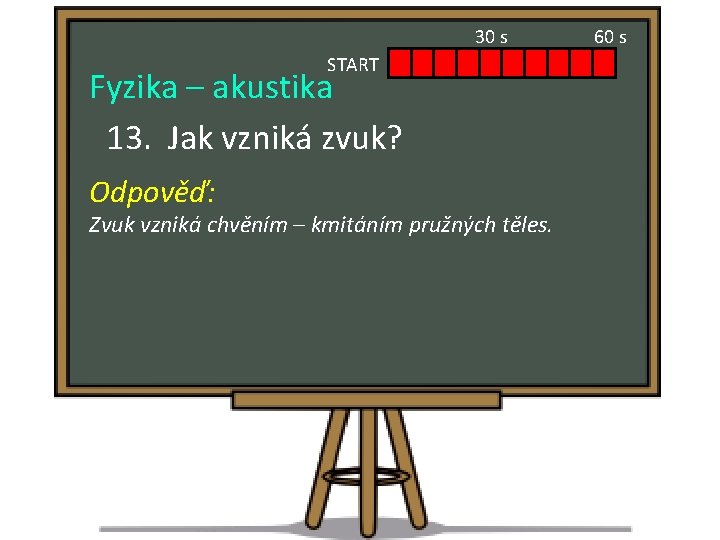 30 s
60 s
START

Fyzika – akustika

13. Jak vzniká zvuk?

Odpověď:
Zvuk vzniká chvěním – kmitáním pružných těles.